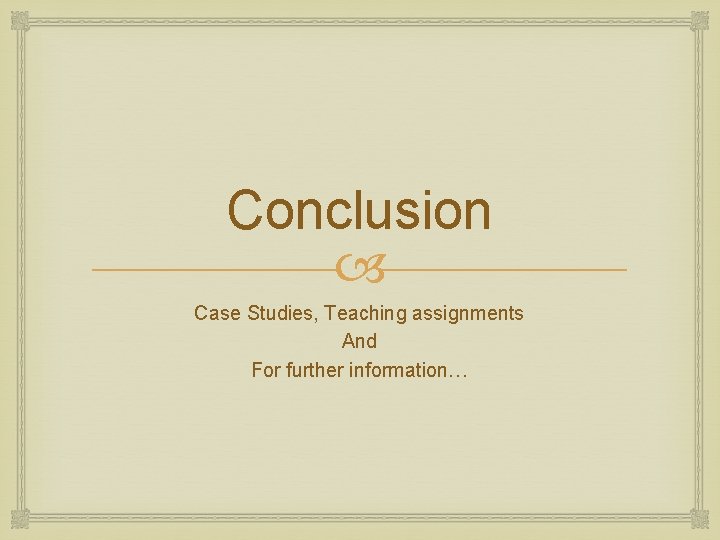 Conclusion

Case Studies, Teaching assignments
And
For further information…